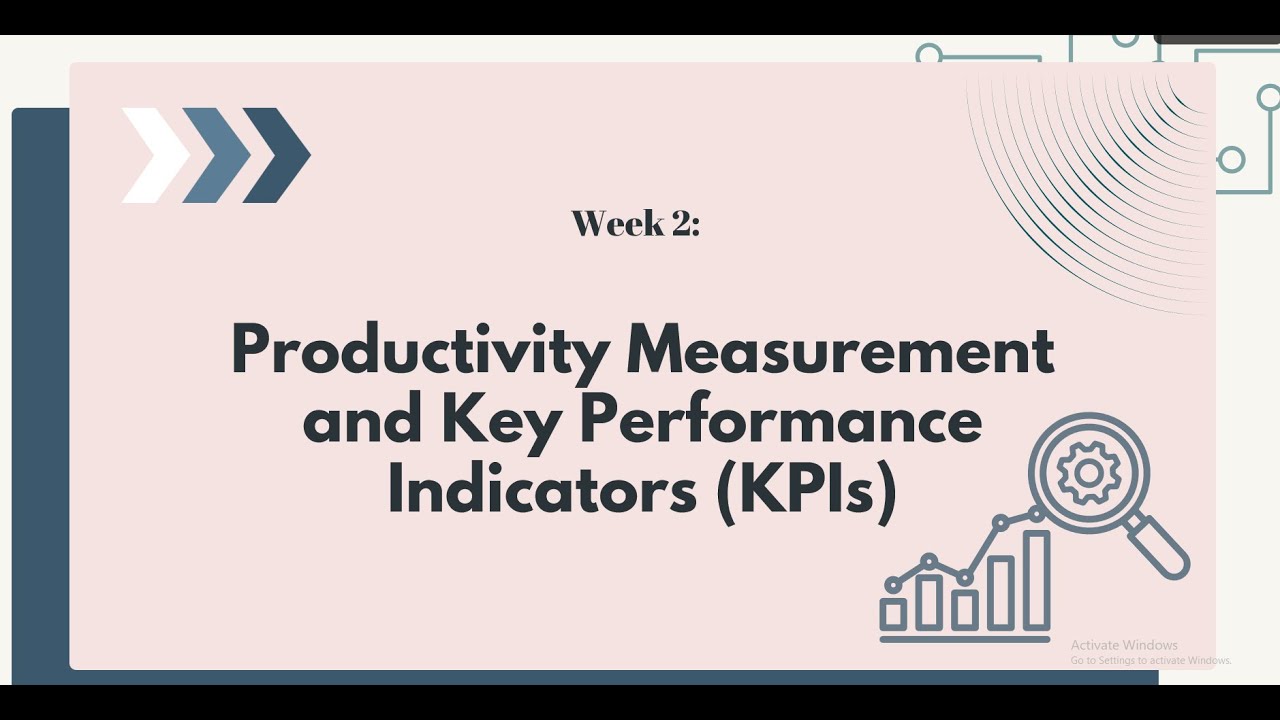 Week 2:

Productivity Measurement and Key Performance Indicators (KPIs)

Activate Windows
Go to Settings to activate Windows.